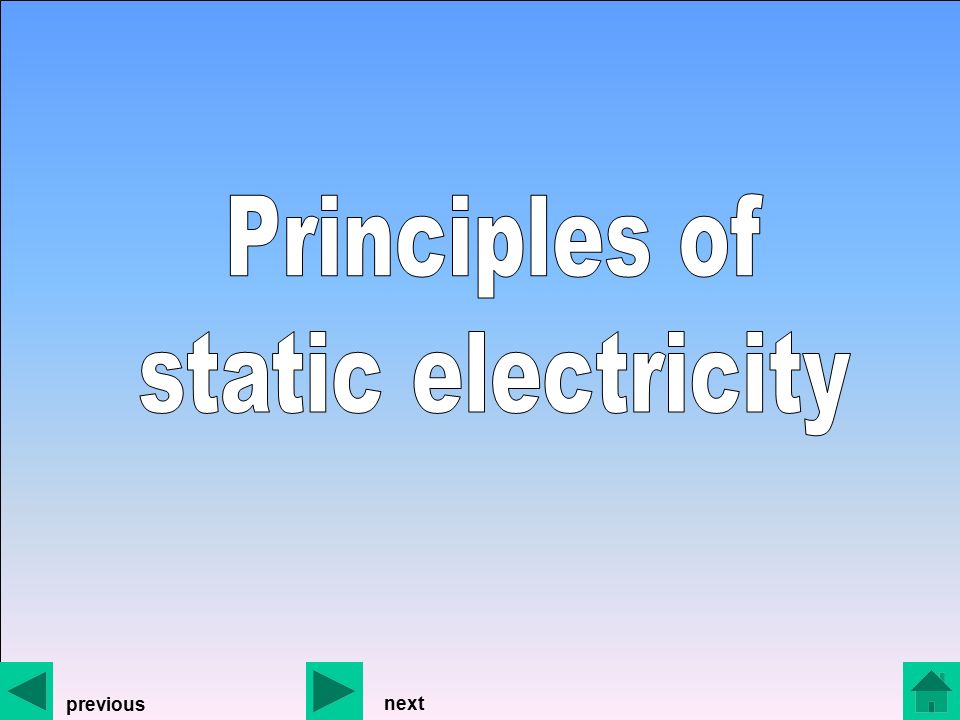 Principles of static electricity

previous

next